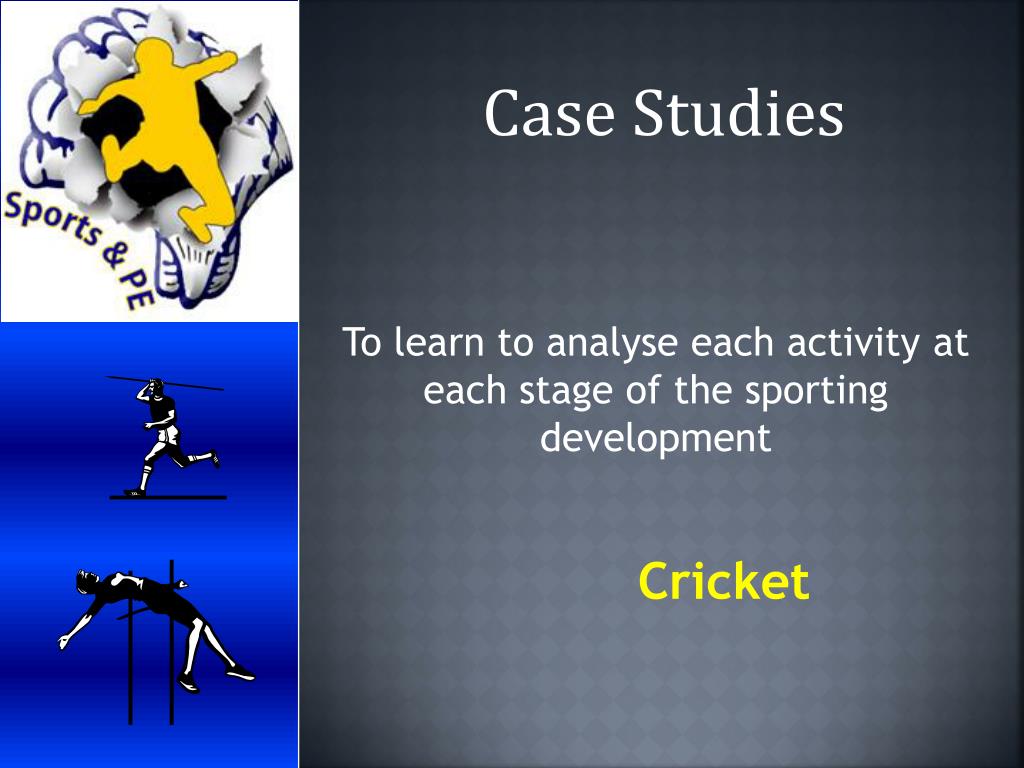 Sports & PE

Case Studies

To learn to analyse each activity at each stage of the sporting development

Cricket